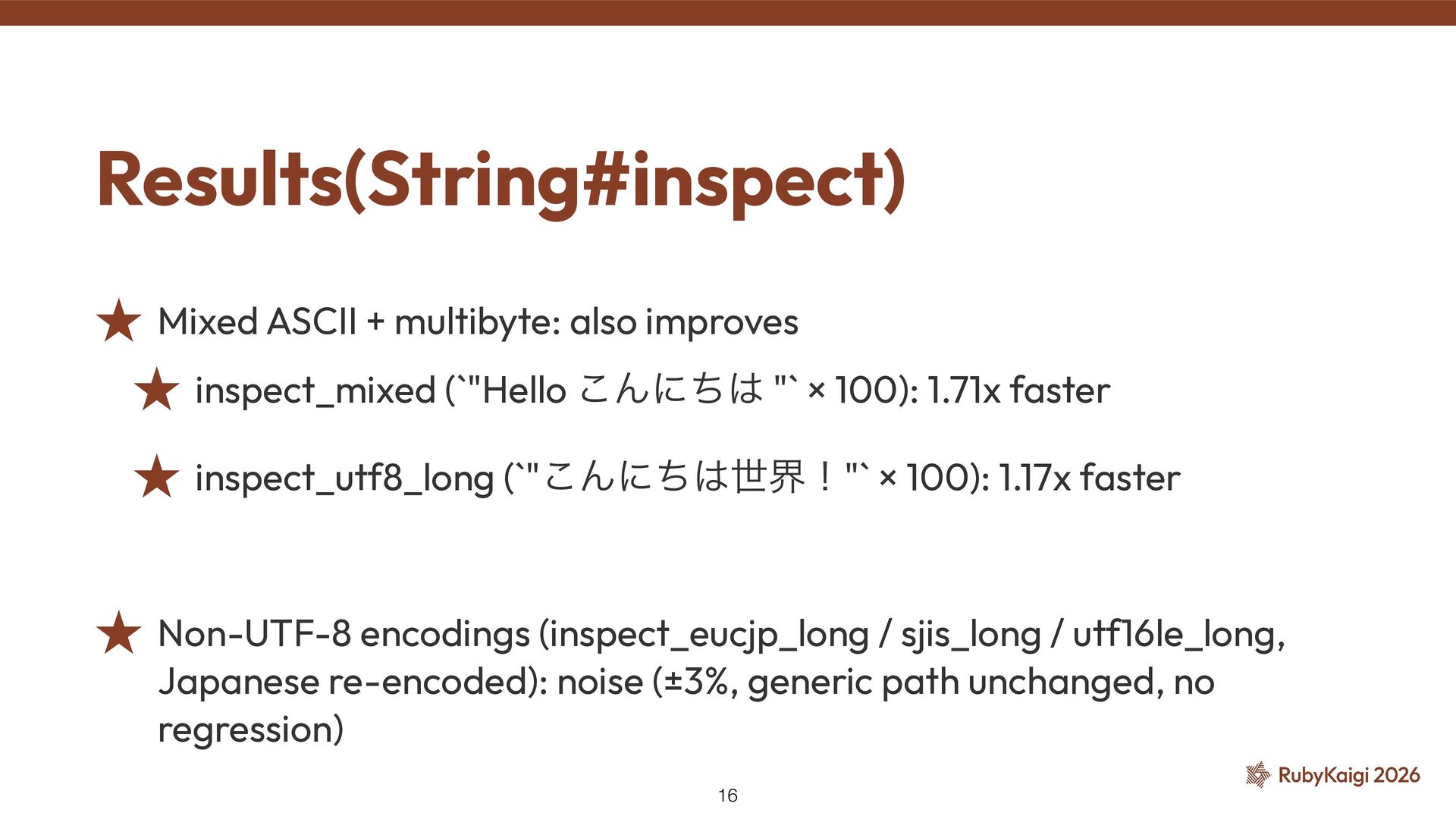 Results(String#inspect)

★ Mixed ASCII + multibyte: also improves

★ inspect_mixed (`"Hello こんにちは "` × 100): 1.71x faster

★ inspect_utf8_long (`"こんにちは世界！"` × 100): 1.17x faster

★ Non-UTF-8 encodings (inspect_eucjp_long / sjis_long / utf16le_long, Japanese re-encoded): noise (±3%, generic path unchanged, no regression)

16

RubyKaigi 2026